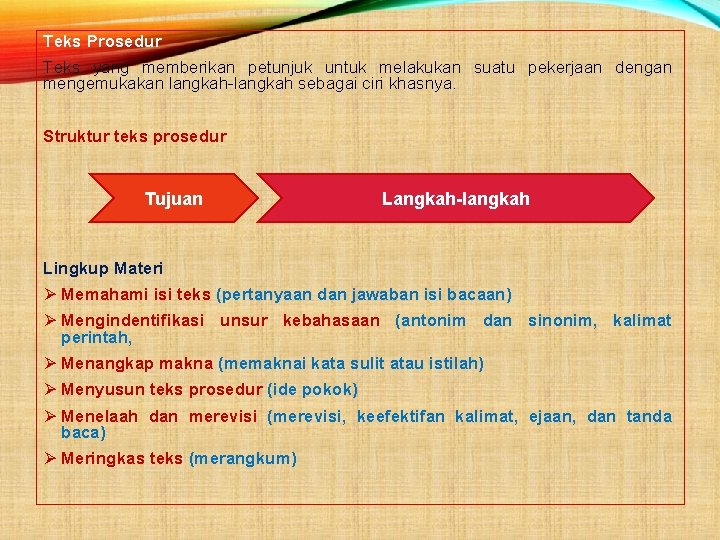 Teks Prosedur

Teks yang memberikan petunjuk untuk melakukan suatu pekerjaan dengan mengemukakan langkah-langkah sebagai ciri khasnya.

Struktur teks prosedur

Tujuan

Langkah-langkah

Lingkup Materi

➢ Memahami isi teks (pertanyaan dan jawaban isi bacaan)

➢ Mengindentifikasi unsur kebahasaan (antonim dan sinonim, kalimat perintah,

➢ Menangkap makna (memaknai kata sulit atau istilah)

➢ Menyusun teks prosedur (ide pokok)

➢ Menelaah dan merevisi (merevisi, keefektifan kalimat, ejaan, dan tanda baca)

➢ Meringkas teks (merangkum)